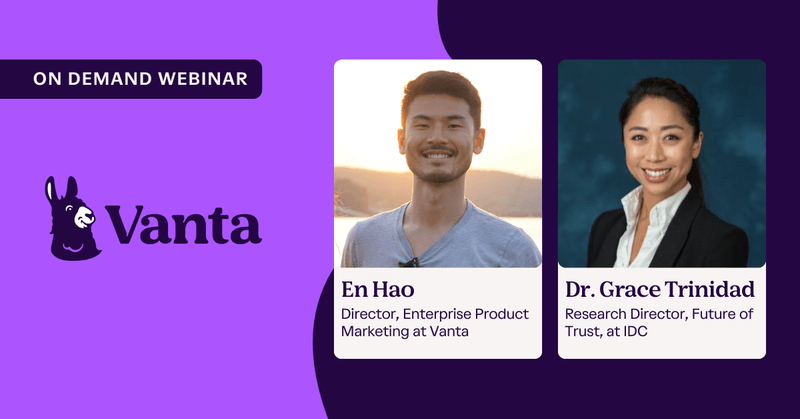 ON DEMAND WEBINAR

Vanta

En Hao
Director, Enterprise Product Marketing at Vanta

Dr. Grace Trinidad
Research Director, Future of Trust, at IDC